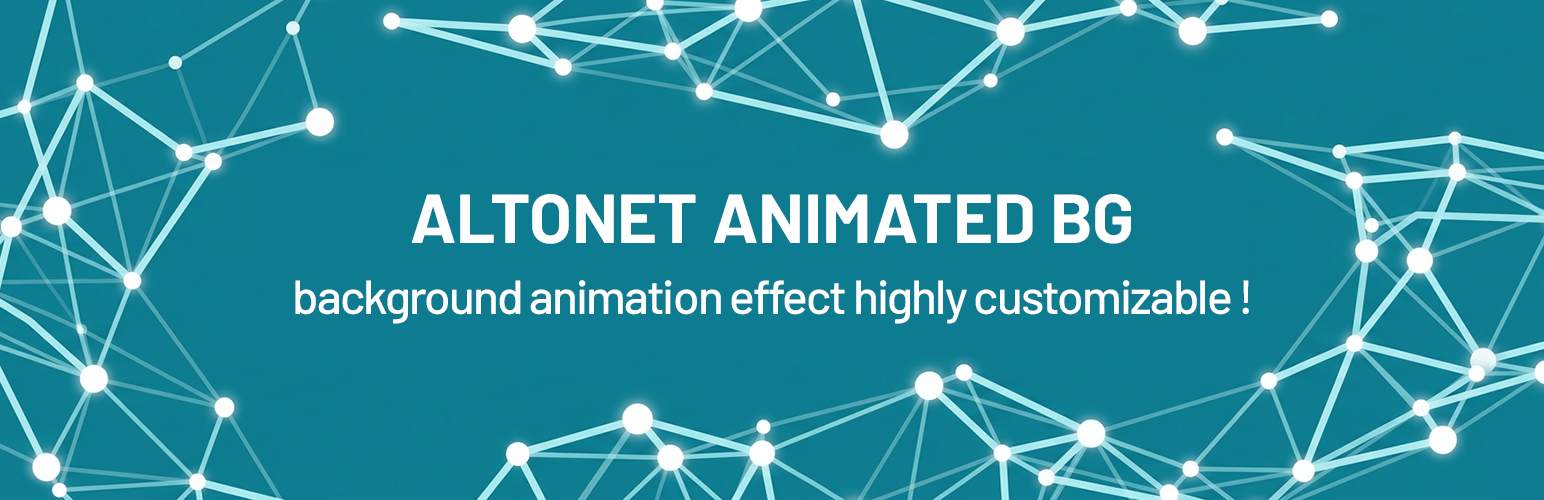 ALTONET ANIMATED BG

background animation effect highly customizable !